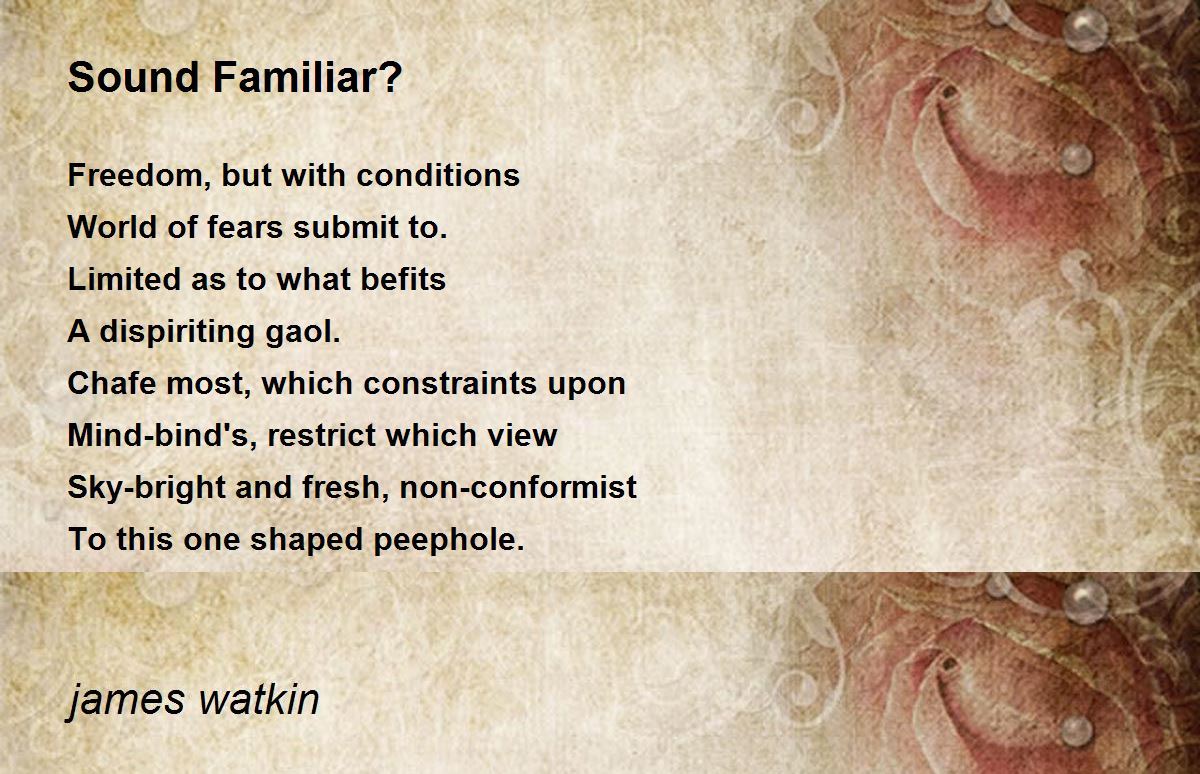 Sound Familiar?

Freedom, but with conditions
World of fears submit to.
Limited as to what befits
A dispiriting gaol.
Chafe most, which constraints upon
Mind-bind's, restrict which view
Sky-bright and fresh, non-conformist
To this one shaped peephole.

james watkin